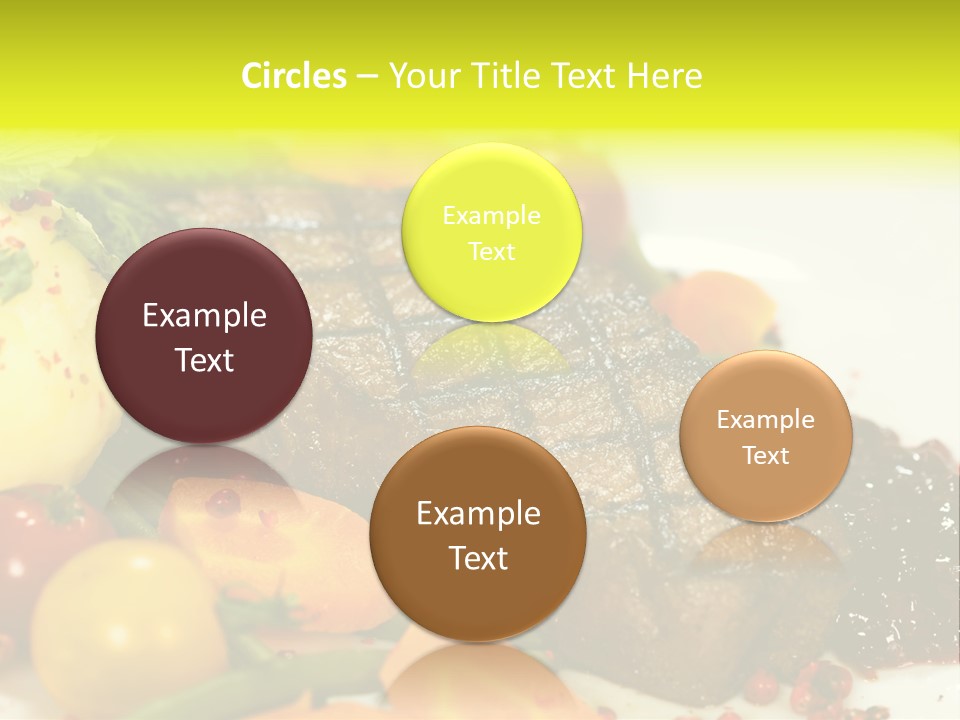 Circles – Your Title Text Here

Example Text

Example Text

Example Text

Example Text